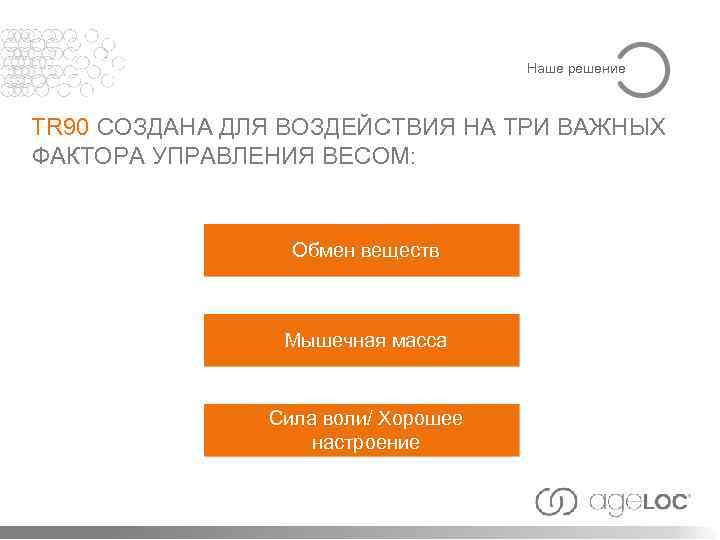 Наше решение

TR90 СОЗДАНА ДЛЯ ВОЗДЕЙСТВИЯ НА ТРИ ВАЖНЫХ ФАКТОРА УПРАВЛЕНИЯ ВЕСОМ:

Обмен веществ

Мышечная масса

Сила воли/ Хорошее настроение

ageLOC